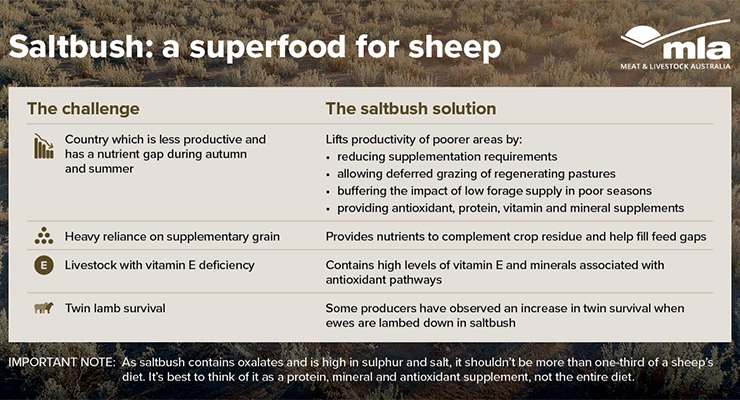 Saltbush: a superfood for sheep

mla
MEAT & LIVESTOCK AUSTRALIA

| The challenge | The saltbush solution |
|---|---|
| Country which is less productive and has a nutrient gap during autumn and summer | Lifts productivity of poorer areas by: • reducing supplementation requirements • allowing deferred grazing of regenerating pastures • buffering the impact of low forage supply in poor seasons • providing antioxidant, protein, vitamin and mineral supplements |
| Heavy reliance on supplementary grain | Provides nutrients to complement crop residue and help fill feed gaps |
| E Livestock with vitamin E deficiency | Contains high levels of vitamin E and minerals associated with antioxidant pathways |
| Twin lamb survival | Some producers have observed an increase in twin survival when ewes are lambed down in saltbush |

IMPORTANT NOTE: As saltbush contains oxalates and is high in sulphur and salt, it shouldn't be more than one-third of a sheep's diet. It's best to think of it as a protein, mineral and antioxidant supplement, not the entire diet.